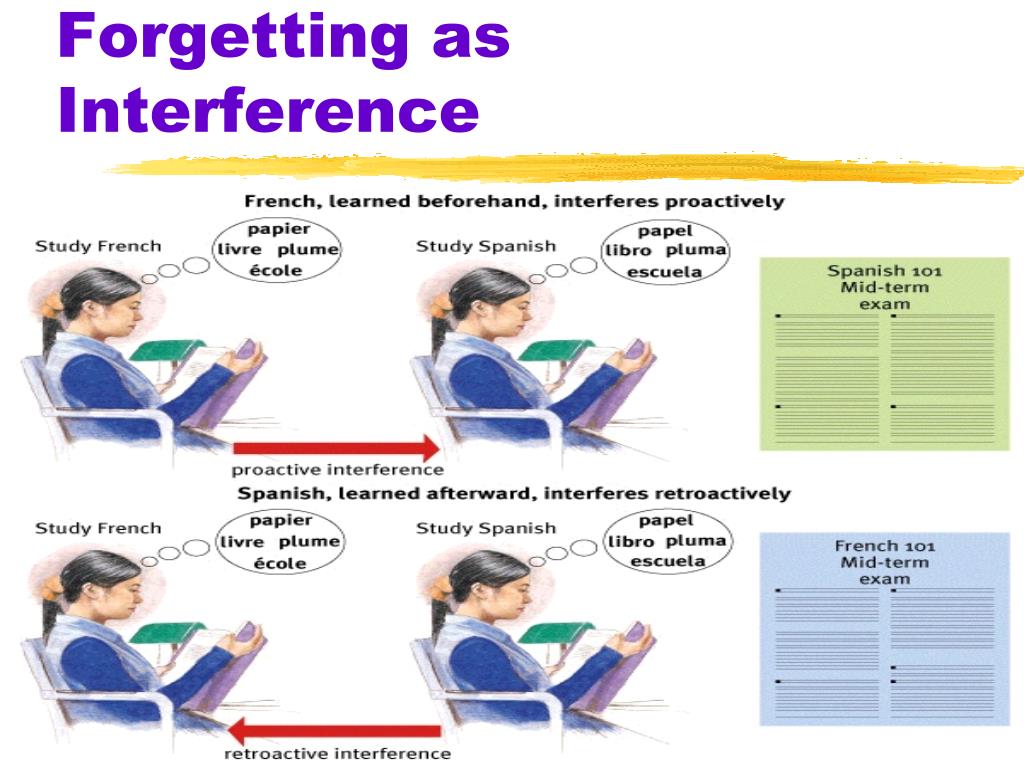 Forgetting as Interference

French, learned beforehand, interferes proactively

Study French

papier
livre plume
école

Study Spanish

papel
libro pluma
escuela

Spanish 101
Mid-term
exam

proactive interference

Spanish, learned afterward, interferes retroactively

Study French

papier
livre plume
école

Study Spanish

papel
libro pluma
escuela

French 101
Mid-term
exam

retroactive interference